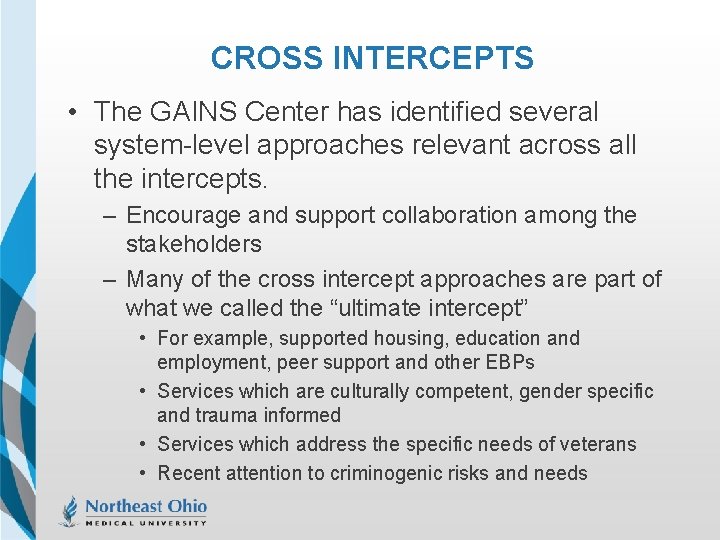 CROSS INTERCEPTS

• The GAINS Center has identified several system-level approaches relevant across all the intercepts.

– Encourage and support collaboration among the stakeholders

– Many of the cross intercept approaches are part of what we called the “ultimate intercept”

• For example, supported housing, education and employment, peer support and other EBPs

• Services which are culturally competent, gender specific and trauma informed

• Services which address the specific needs of veterans

• Recent attention to criminogenic risks and needs

Northeast Ohio
MEDICAL UNIVERSITY